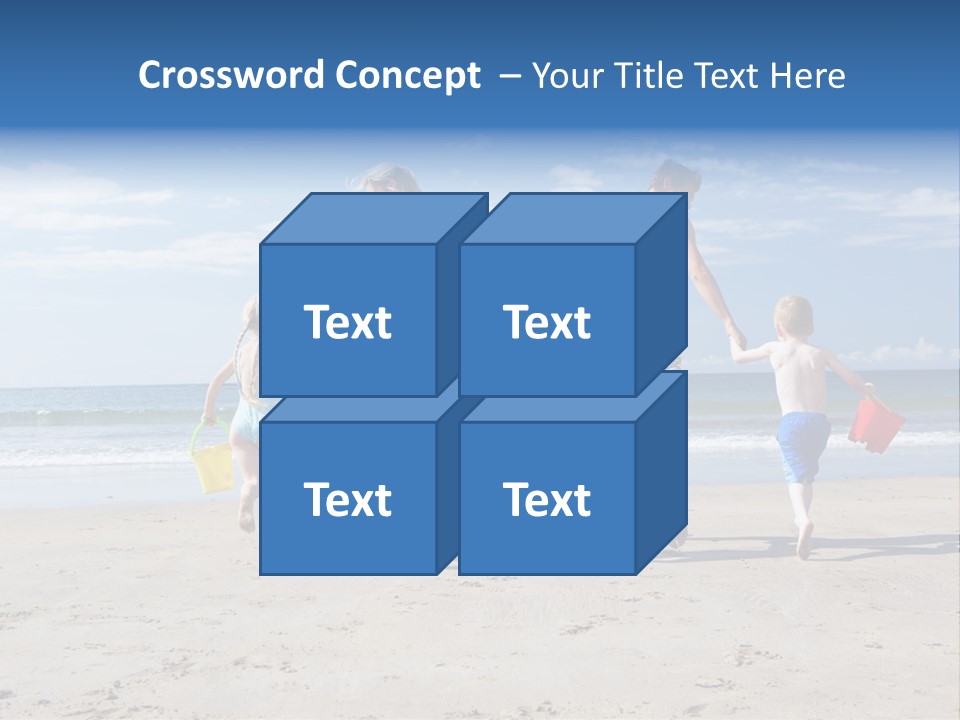 Crossword Concept – Your Title Text Here

Text

Text

Text

Text